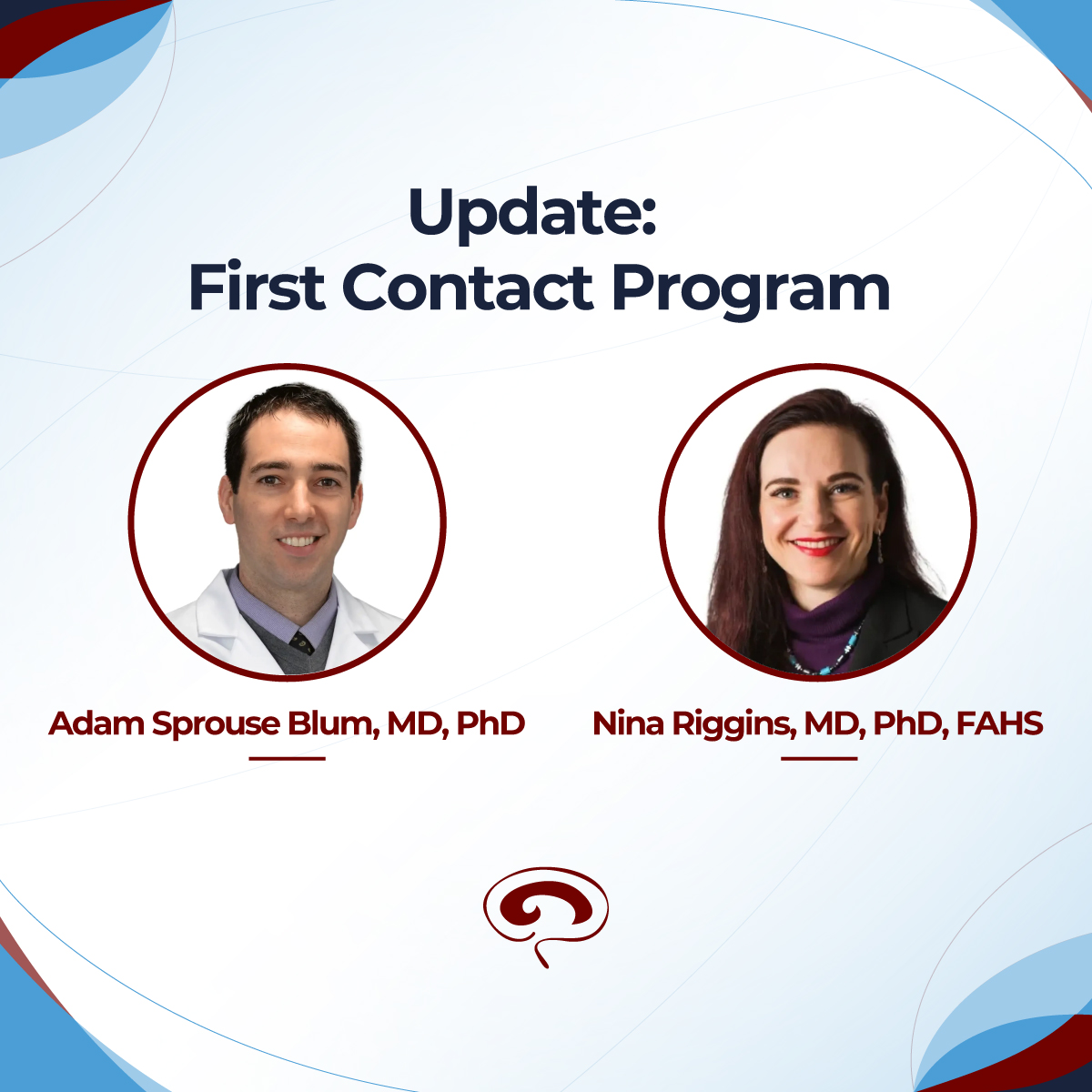 Update:
First Contact Program

Adam Sprouse Blum, MD, PhD

Nina Riggins, MD, PhD, FAHS